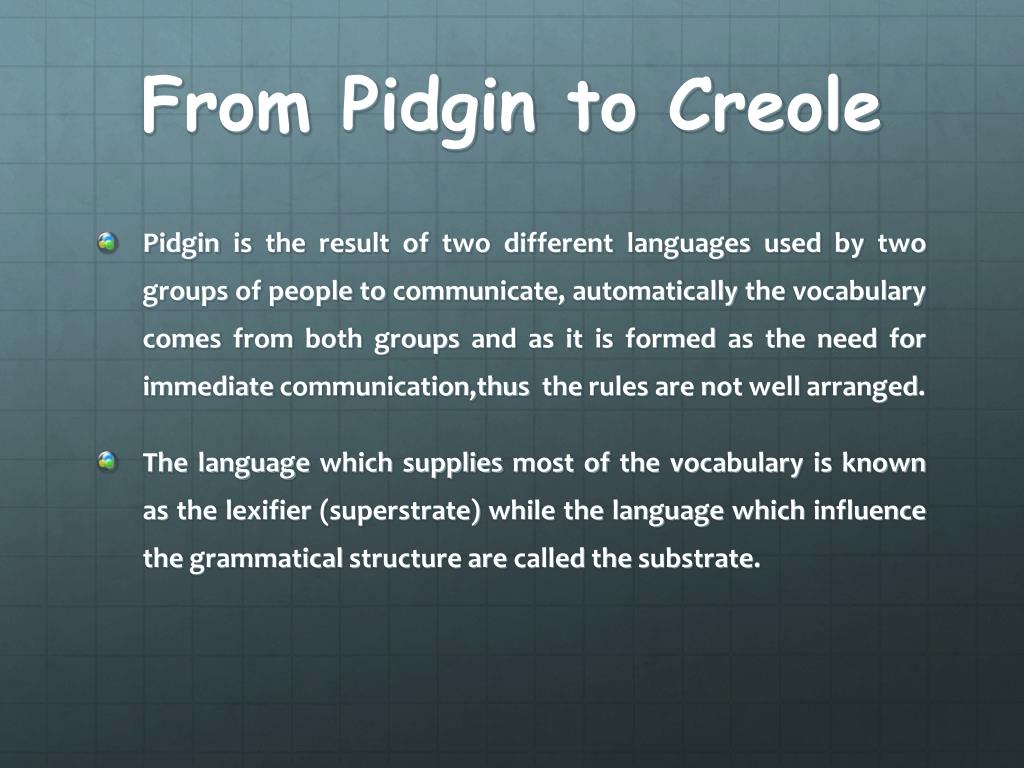 From Pidgin to Creole

Pidgin is the result of two different languages used by two groups of people to communicate, automatically the vocabulary comes from both groups and as it is formed as the need for immediate communication,thus the rules are not well arranged.

The language which supplies most of the vocabulary is known as the lexifier (superstrate) while the language which influence the grammatical structure are called the substrate.